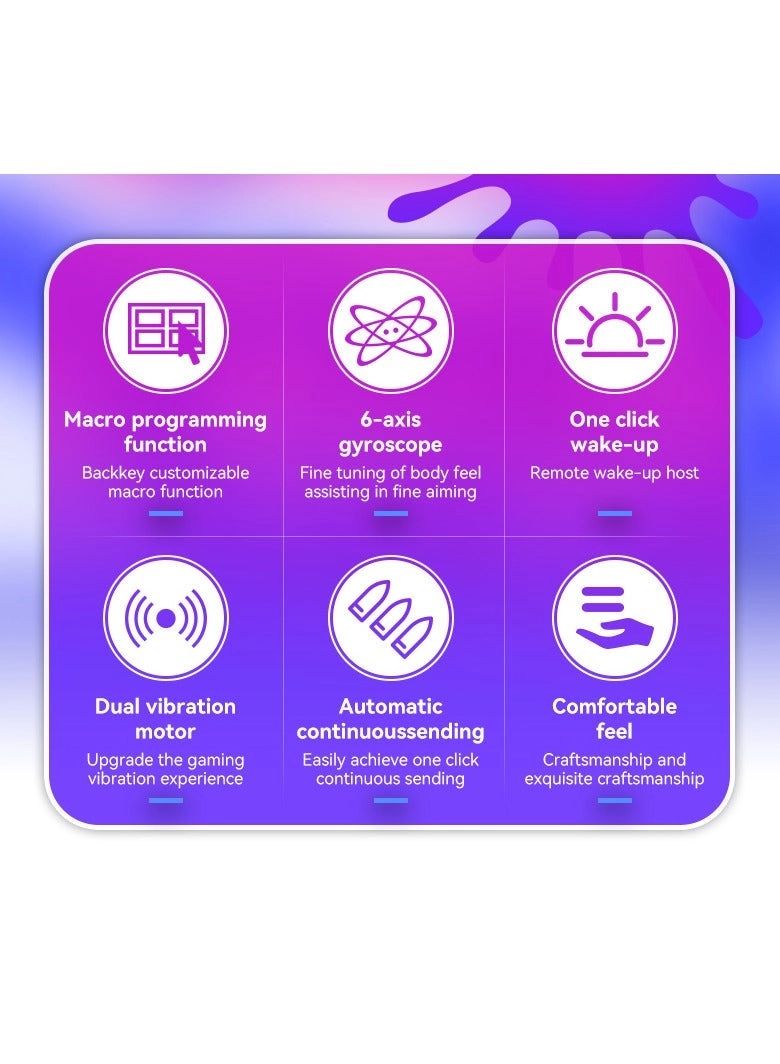 Macro programming function
Backkey customizable macro function

6-axis gyroscope
Fine tuning of body feel assisting in fine aiming

One click wake-up
Remote wake-up host

Dual vibration motor
Upgrade the gaming vibration experience

Automatic continuoussending
Easily achieve one click continuous sending

Comfortable feel
Craftsmanship and exquisite craftsmanship